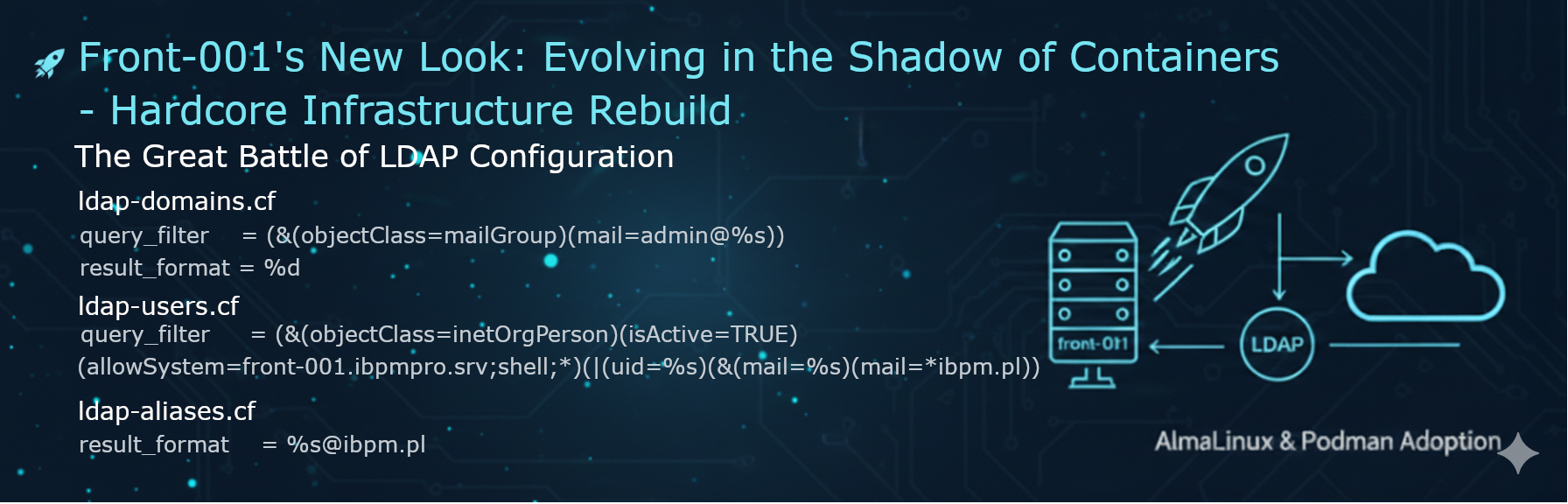 Front-001's New Look: Evolving in the Shadow of Containers - Hardcore Infrastructure Rebuild

The Great Battle of LDAP Configuration

ldap-domains.cf
query_filter = (&(objectClass=mailGroup)(mail=admin@%s))
result_format = %d

ldap-users.cf
query_filter = (&(objectClass=inetOrgPerson)(isActive=TRUE)(allowSystem=front-001.ibpmpro.srv;shell;*)(|(uid=%s)(&(mail=%s)(mail=*ibpm.pl))

ldap-aliases.cf
result_format = %s@ibpm.pl

front-011

LDAP

AlmaLinux & Podman Adoption